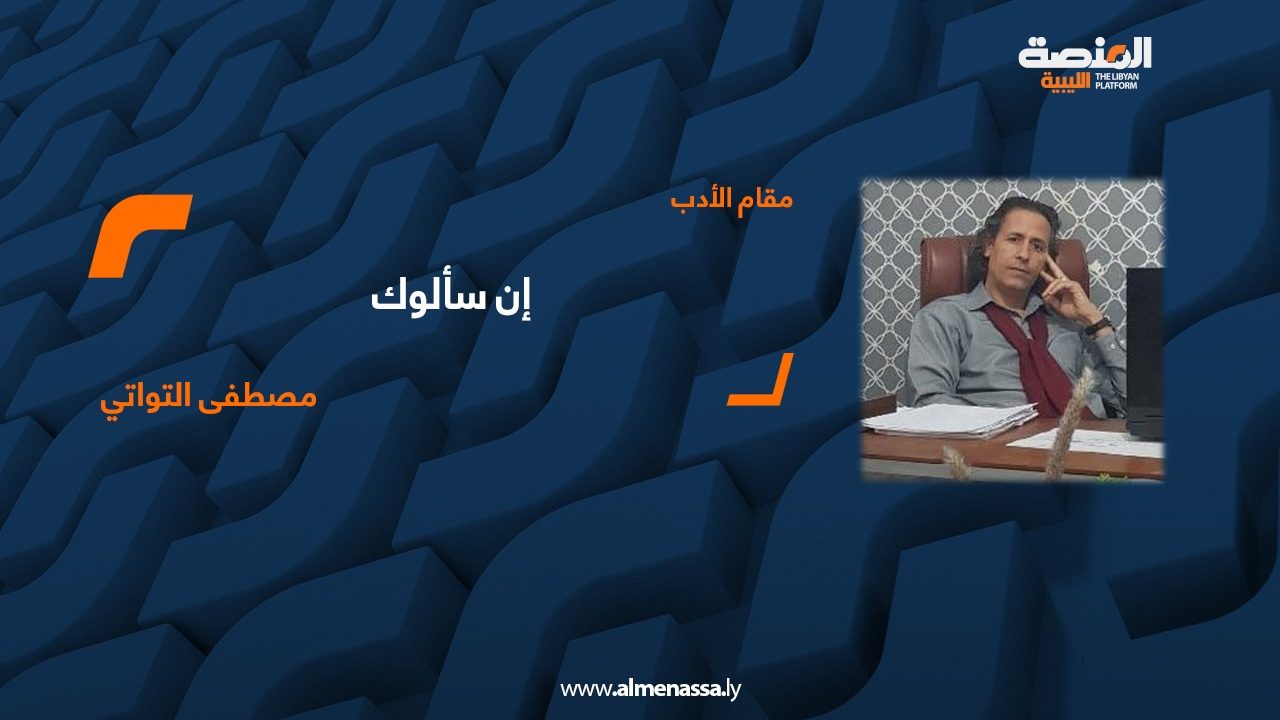 المنصة الليبية
THE LIBYAN PLATFORM

مقام الأدب

إن سألوك

مصطفى التواتي

www.almenassa.ly